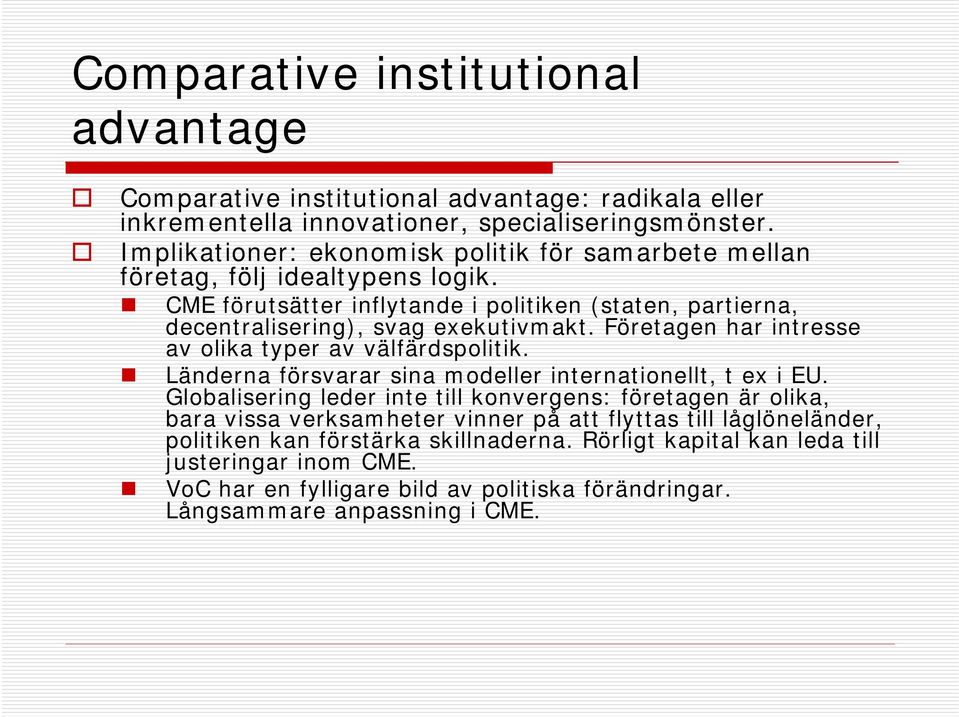 Comparative institutional advantage

Comparative institutional advantage: radikala eller inkrementella innovationer, specialiseringsmönster.

Implikationer: ekonomisk politik för samarbete mellan företag, följ idealtypens logik.

CME förutsätter inflytande i politiken (staten, partierna, decentralisering), svag exekutivmakt. Företagen har intresse av olika typer av välfärdspolitik.

Länderna försvarar sina modeller internationellt, t ex i EU. Globalisering leder inte till konvergens: företagen är olika, bara vissa verksamheter vinner på att flyttas till låglöneländer, politiken kan förstärka skillnaderna. Rörligt kapital kan leda till justeringar inom CME.

VoC har en fylligare bild av politiska förändringar. Långsammare anpassning i CME.